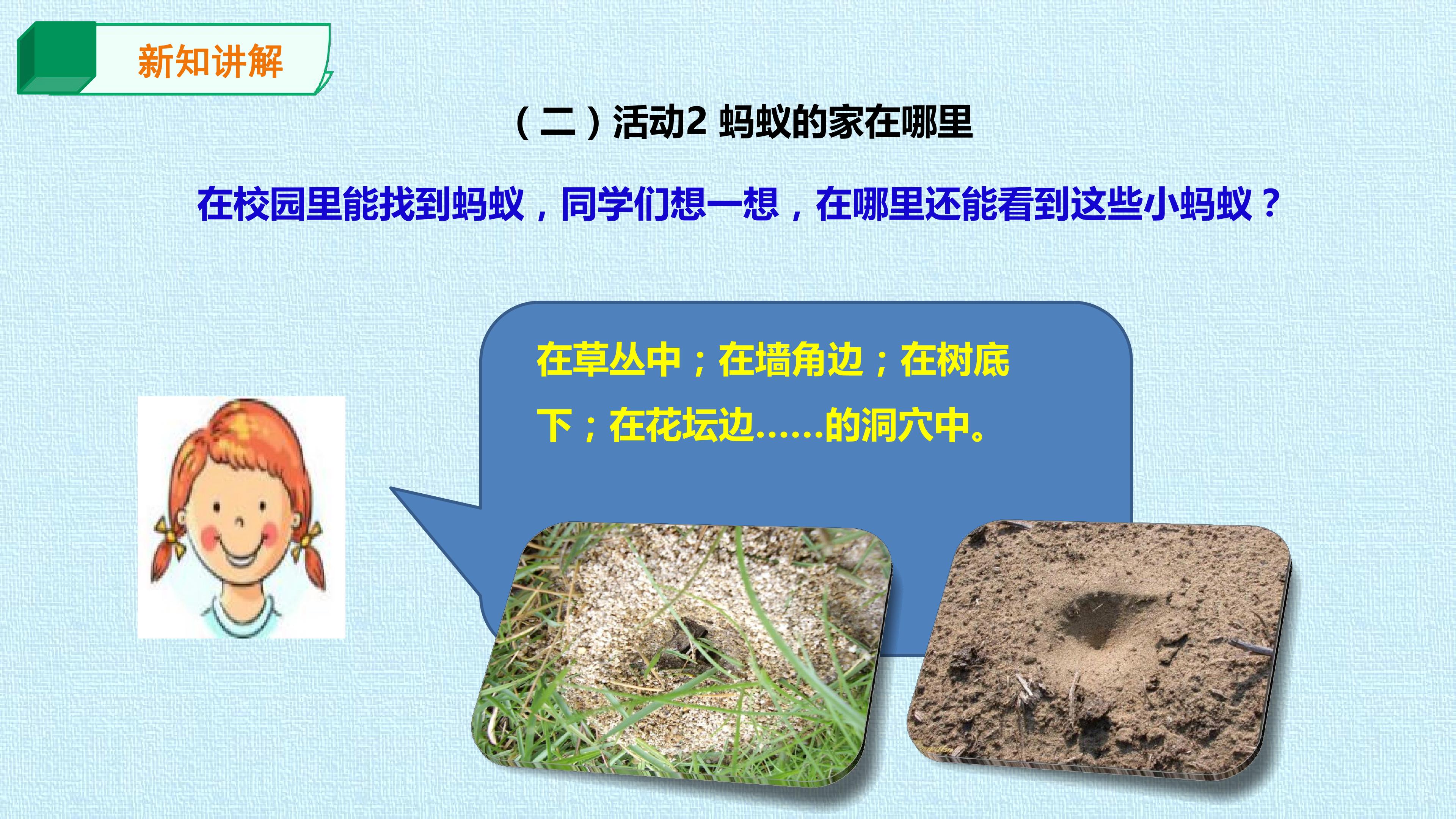 新知讲解

（二）活动2 蚂蚁的家在哪里

在校园里能找到蚂蚁，同学们想一想，在哪里还能看到这些小蚂蚁？

在草丛中；在墙角边；在树底下；在花坛边……的洞穴中。